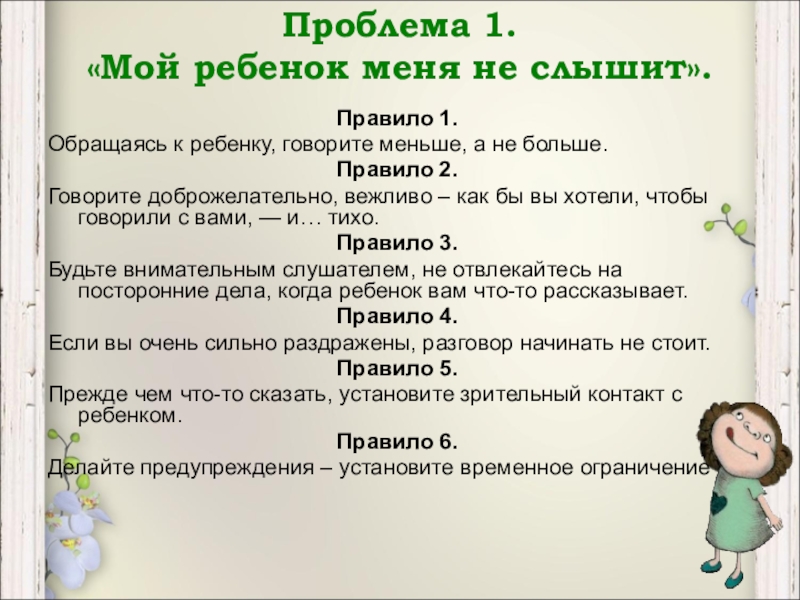 Проблема 1.
«Мой ребенок меня не слышит».

Правило 1.

Обращаясь к ребенку, говорите меньше, а не больше.

Правило 2.

Говорите доброжелательно, вежливо – как бы вы хотели, чтобы говорили с вами, — и… тихо.

Правило 3.

Будьте внимательным слушателем, не отвлекайтесь на посторонние дела, когда ребенок вам что-то рассказывает.

Правило 4.

Если вы очень сильно раздражены, разговор начинать не стоит.

Правило 5.

Прежде чем что-то сказать, установите зрительный контакт с ребенком.

Правило 6.

Делайте предупреждения – установите временное ограничение